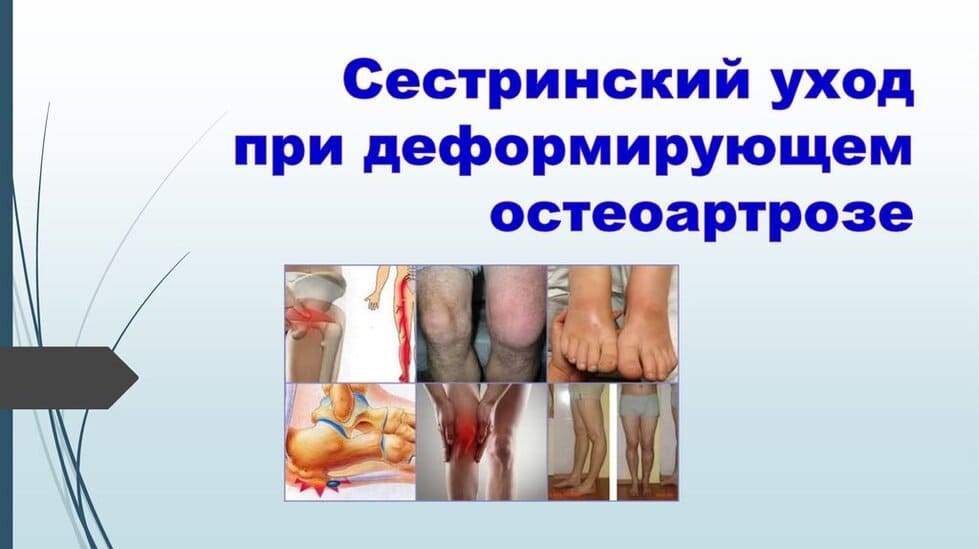 Сестринский уход при деформирующем остеоартрозе